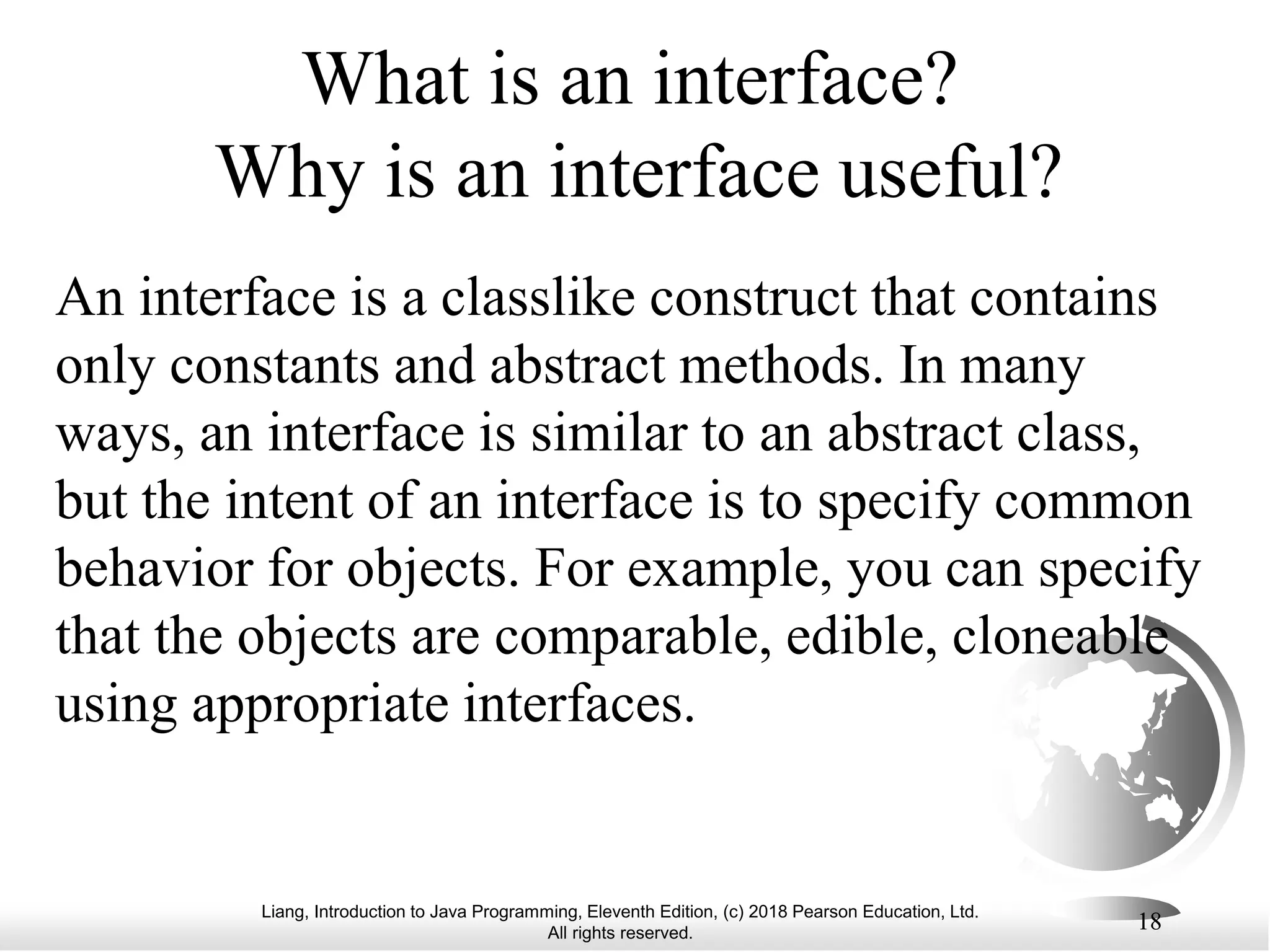 What is an interface?
Why is an interface useful?

An interface is a classlike construct that contains only constants and abstract methods. In many ways, an interface is similar to an abstract class, but the intent of an interface is to specify common behavior for objects. For example, you can specify that the objects are comparable, edible, cloneable using appropriate interfaces.

Liang, Introduction to Java Programming, Eleventh Edition, (c) 2018 Pearson Education, Ltd. All rights reserved.

18